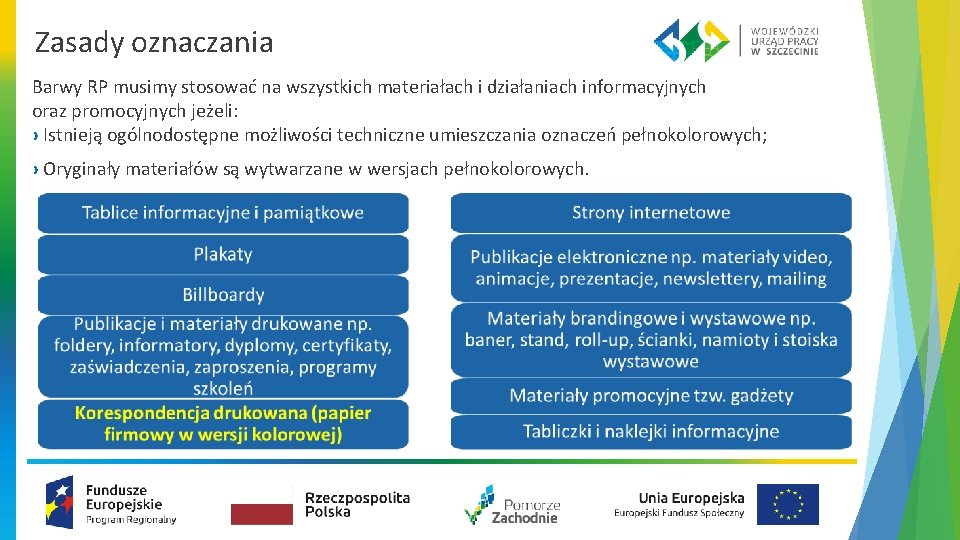 Zasady oznaczania

WOJEWÓDZKI URZĄD PRACY W SZCZECINIE

Barwy RP musimy stosować na wszystkich materiałach i działaniach informacyjnych oraz promocyjnych jeżeli:

› Istnieją ogólnodostępne możliwości techniczne umieszczania oznaczeń pełnokolorowych;

› Oryginały materiałów są wytwarzane w wersjach pełnokolorowych.

Tablice informacyjne i pamiątkowe

Plakaty

Billboardy

Publikacje i materiały drukowane np. foldery, informatory, dyplomy, certyfikaty, zaświadczenia, zaproszenia, programy szkoleń

Korespondencja drukowana (papier firmowy w wersji kolorowej)

Strony internetowe

Publikacje elektroniczne np. materiały video, animacje, prezentacje, newslettery, mailing

Materiały brandingowe i wystawowe np. baner, stand, roll-up, ścianki, namioty i stoiska wystawowe

Materiały promocyjne tzw. gadżety

Tabliczki i naklejki informacyjne

Fundusze Europejskie Program Regionalny

Rzeczpospolita Polska

Pomorze Zachodnie

Unia Europejska Europejski Fundusz Społeczny